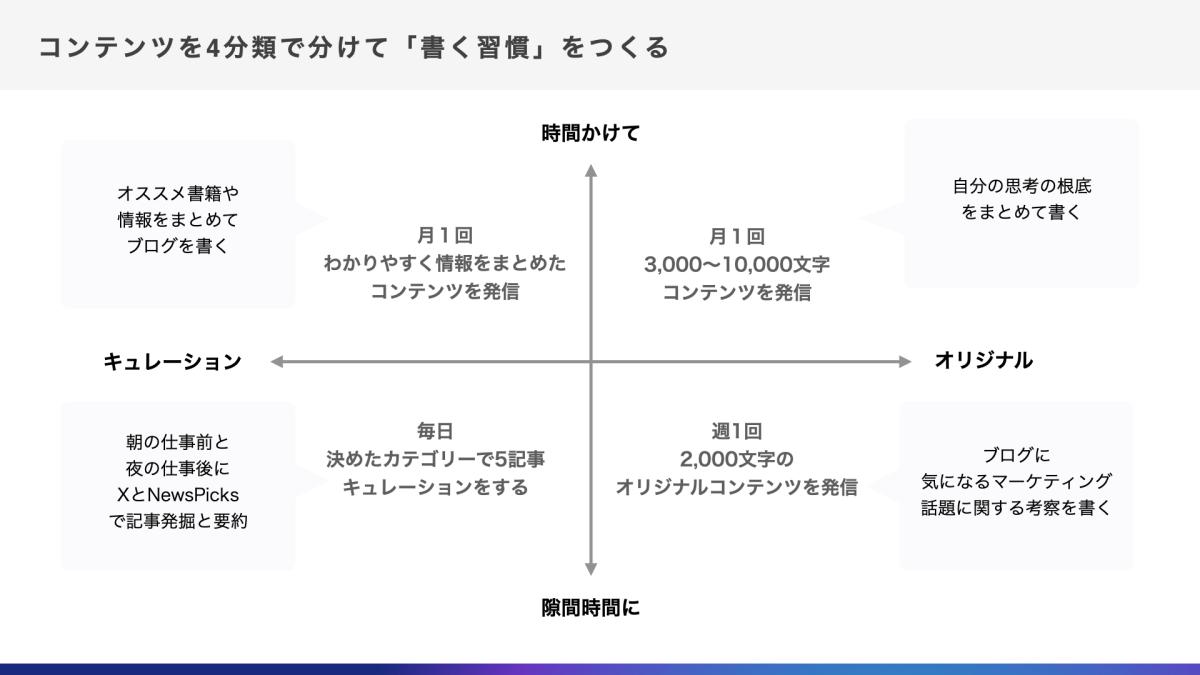 コンテンツを4分類で分けて「書く習慣」をつくる

時間かけて

オススメ書籍や
情報をまとめて
ブログを書く

月１回
わかりやすく情報をまとめた
コンテンツを発信

月１回
3,000〜10,000文字
コンテンツを発信

自分の思考の根底
をまとめて書く

キュレーション

オリジナル

朝の仕事前と
夜の仕事後に
XとNewsPicks
で記事発掘と要約

毎日
決めたカテゴリーで5記事
キュレーションをする

週1回
2,000文字の
オリジナルコンテンツを発信

ブログに
気になるマーケティング
話題に関する考察を書く

隙間時間に